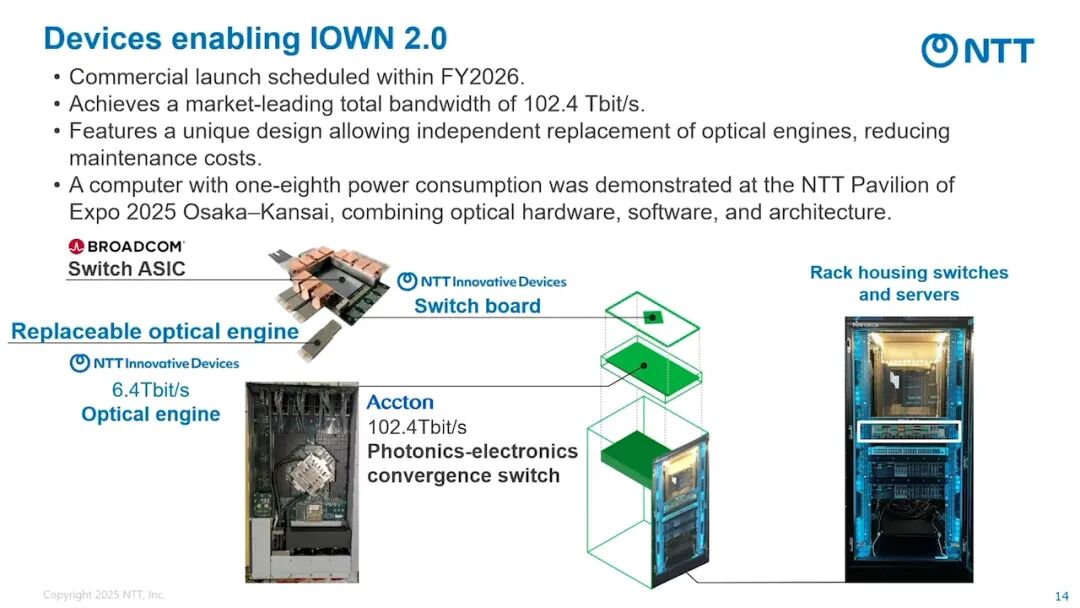 Devices enabling IOWN 2.0

NTT

• Commercial launch scheduled within FY2026.
• Achieves a market-leading total bandwidth of 102.4 Tbit/s.
• Features a unique design allowing independent replacement of optical engines, reducing maintenance costs.
• A computer with one-eighth power consumption was demonstrated at the NTT Pavilion of Expo 2025 Osaka–Kansai, combining optical hardware, software, and architecture.

BROADCOM
Switch ASIC

NTT Innovative Devices
Switch board

Replaceable optical engine

NTT Innovative Devices
6.4Tbit/s
Optical engine

Accton
102.4Tbit/s
Photonics-electronics convergence switch

Rack housing switches and servers

Copyright 2025 NTT, Inc.

14